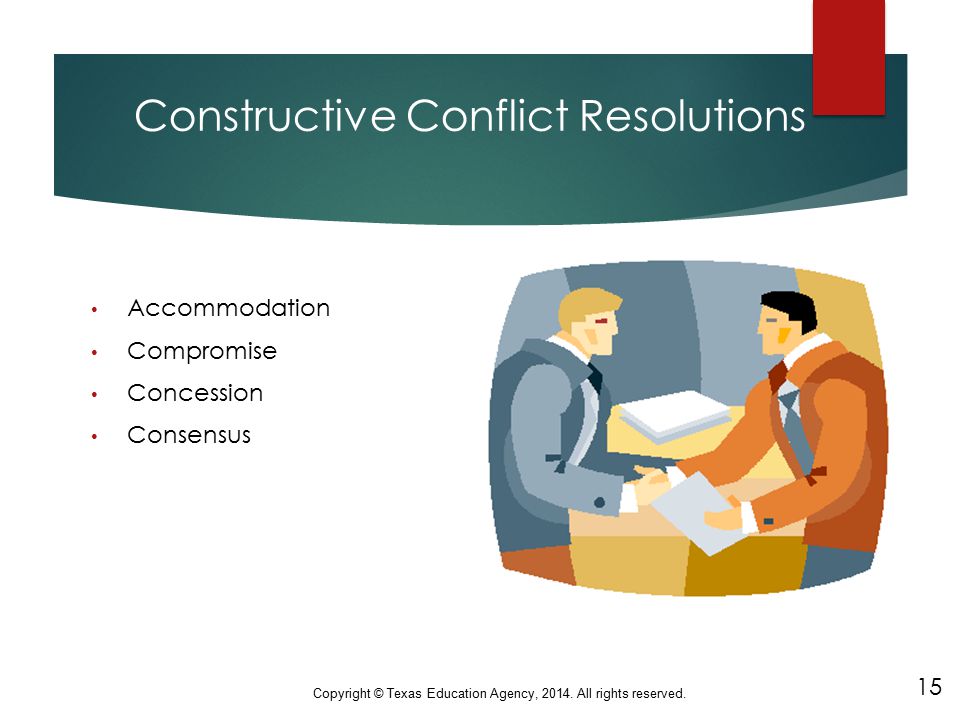 Constructive Conflict Resolutions

• Accommodation
• Compromise
• Concession
• Consensus

Copyright © Texas Education Agency, 2014. All rights reserved.

15